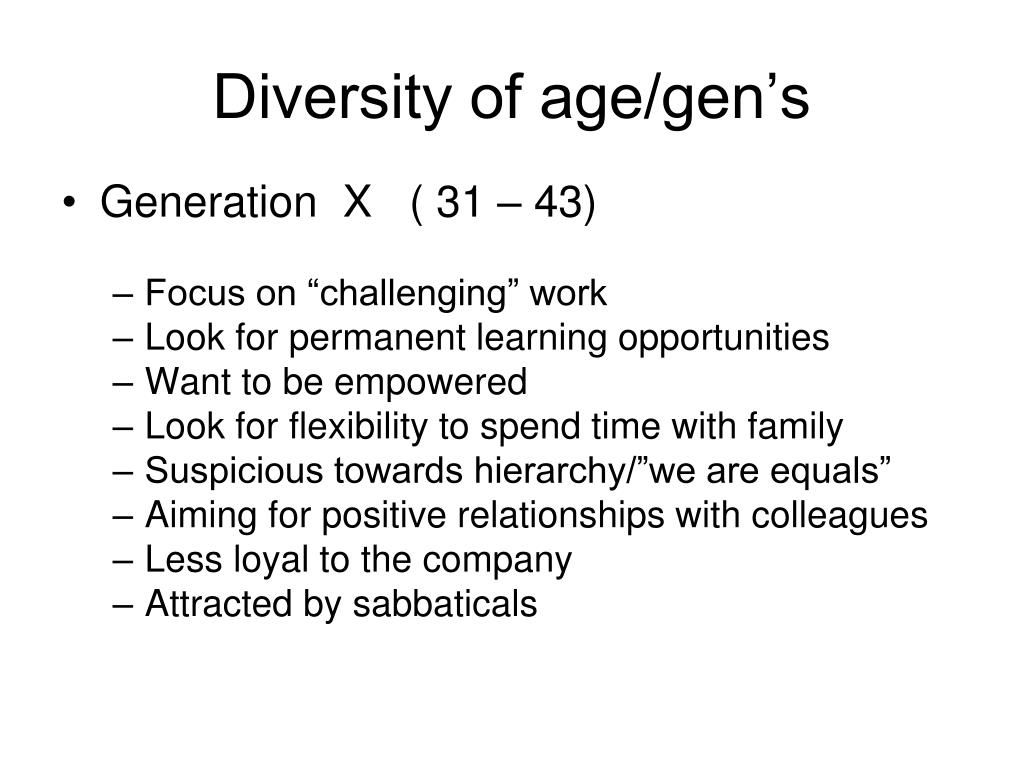 Diversity of age/gen’s

• Generation X ( 31 – 43)

– Focus on “challenging” work
– Look for permanent learning opportunities
– Want to be empowered
– Look for flexibility to spend time with family
– Suspicious towards hierarchy/”we are equals”
– Aiming for positive relationships with colleagues
– Less loyal to the company
– Attracted by sabbaticals